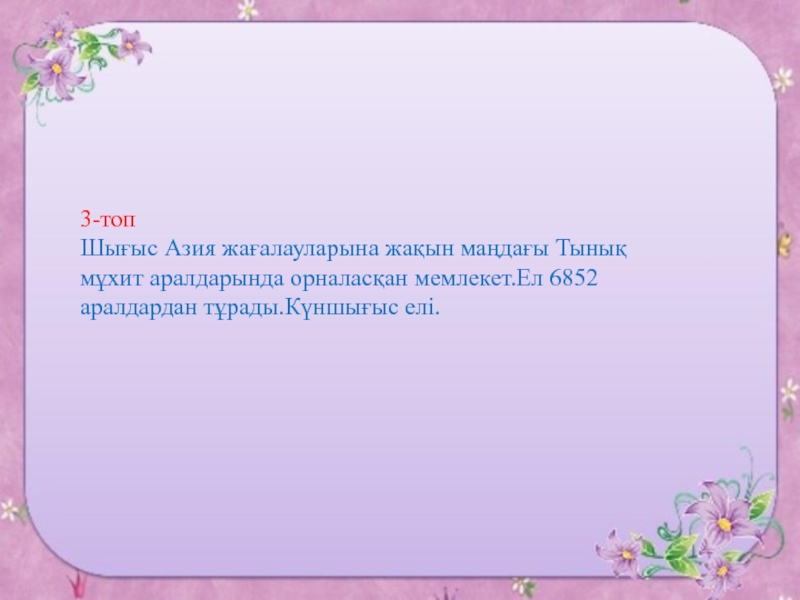 3-топ
Шығыс Азия жағалауларына жақын маңдағы Тынық мұхит аралдарында орналасқан мемлекет.Ел 6852 аралдардан тұрады.Күншығыс елі.